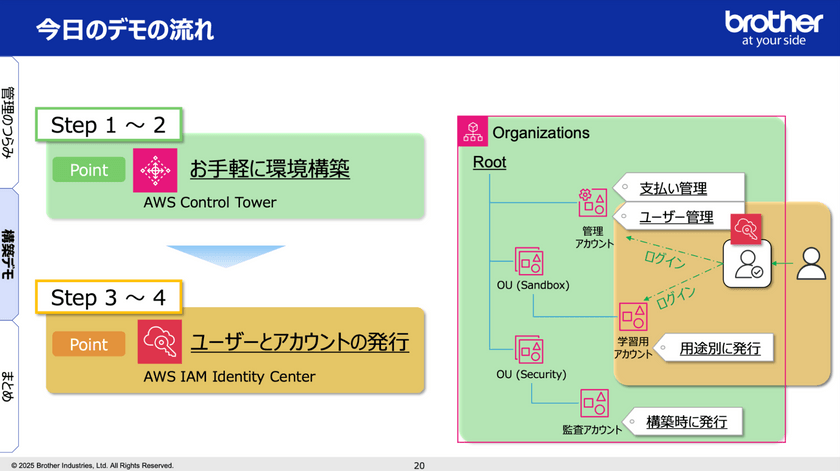 今日のデモの流れ

brother
at your side

管理のつらみ

構築デモ

まとめ

Step 1 ～ 2

Point

お手軽に環境構築

AWS Control Tower

Step 3 ～ 4

Point

ユーザーとアカウントの発行

AWS IAM Identity Center

Organizations

Root

支払い管理

ユーザー管理

管理アカウント

ログイン

ログイン

OU (Sandbox)

学習用アカウント

用途別に発行

OU (Security)

監査アカウント

構築時に発行

© 2025 Brother Industries, Ltd. All Rights Reserved.

20